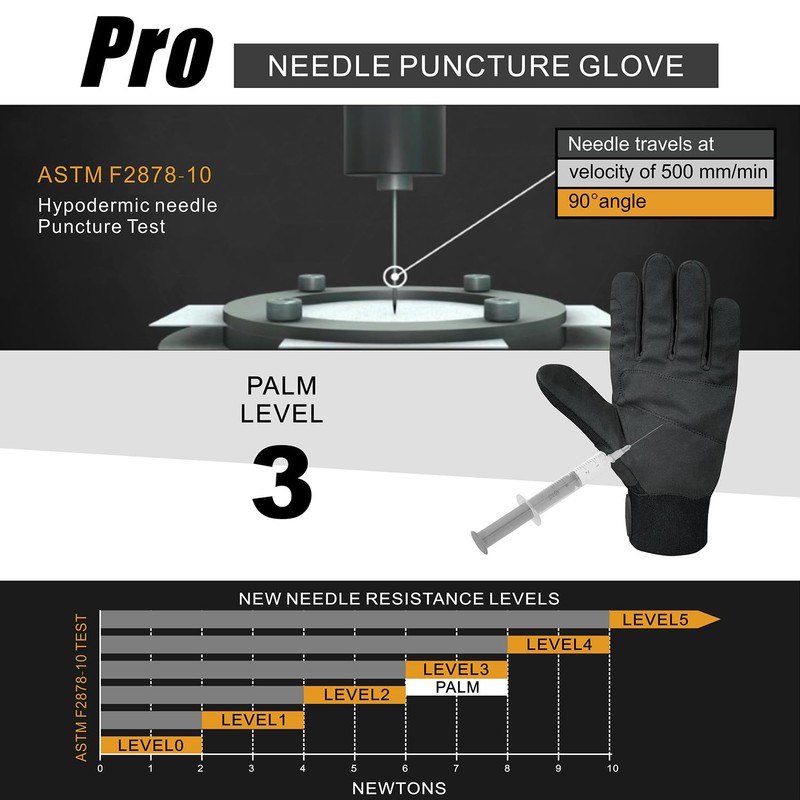 Pro NEEDLE PUNCTURE GLOVE

ASTM F2878-10
Hypodermic needle Puncture Test

Needle travels at
velocity of 500 mm/min
90°angle

PALM LEVEL
3

NEW NEEDLE RESISTANCE LEVELS

ASTM F2878-10 TEST

LEVEL5
LEVEL4
LEVEL3
PALM
LEVEL2
LEVEL1
LEVEL0

0 1 2 3 4 5 6 7 8 9 10

NEWTONS